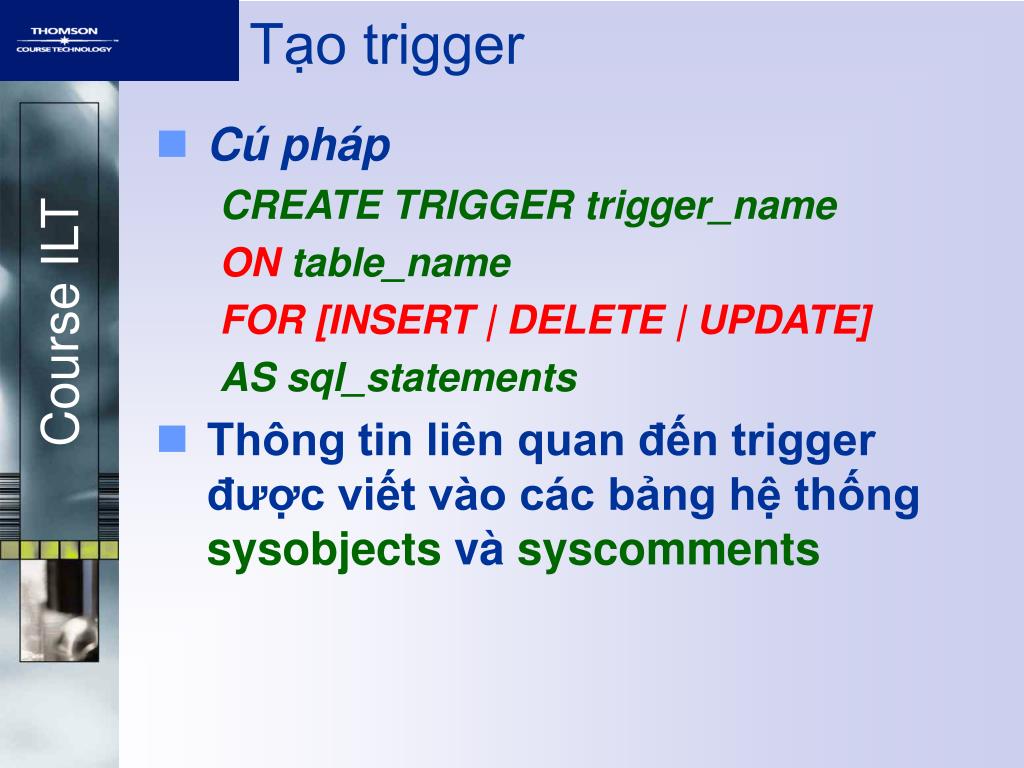 THOMSON
COURSE TECHNOLOGY

Tạo trigger

Course ILT

Cú pháp

CREATE TRIGGER trigger_name
ON table_name
FOR [INSERT | DELETE | UPDATE]
AS sql_statements

Thông tin liên quan đến trigger được viết vào các bảng hệ thống sysobjects và syscomments